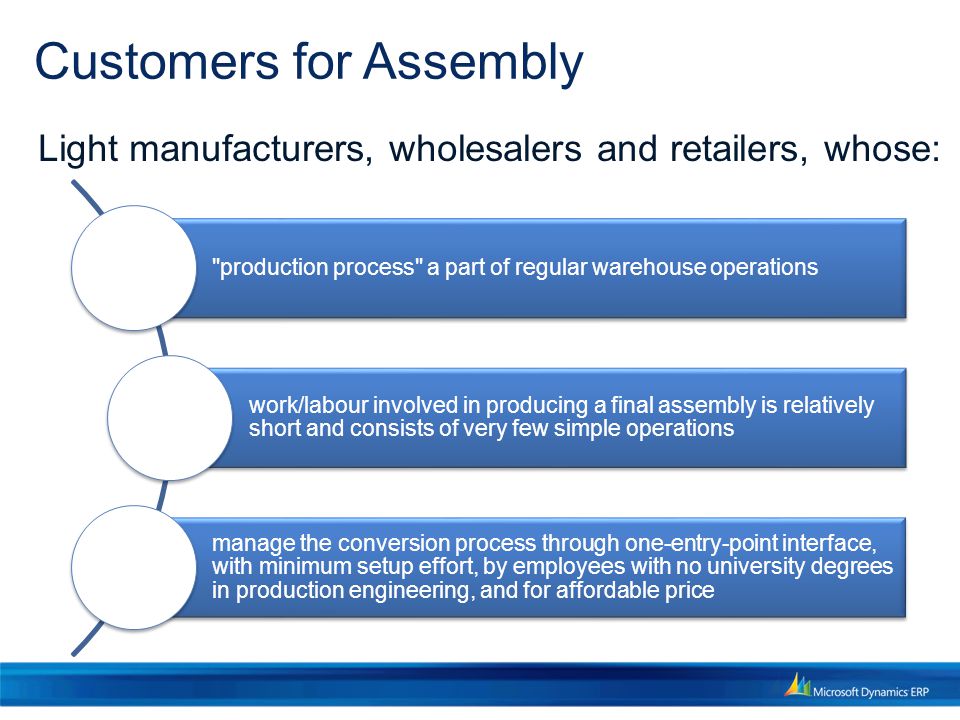 Customers for Assembly

Light manufacturers, wholesalers and retailers, whose:

"production process" a part of regular warehouse operations

work/labour involved in producing a final assembly is relatively short and consists of very few simple operations

manage the conversion process through one-entry-point interface, with minimum setup effort, by employees with no university degrees in production engineering, and for affordable price

Microsoft Dynamics ERP